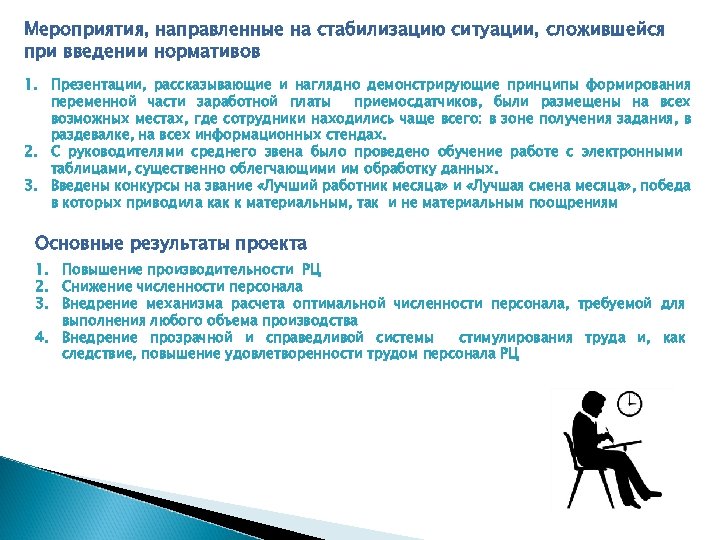 Мероприятия, направленные на стабилизацию ситуации, сложившейся при введении нормативов

1. Презентации, рассказывающие и наглядно демонстрирующие принципы формирования переменной части заработной платы приемосдатчиков, были размещены на всех возможных местах, где сотрудники находились чаще всего: в зоне получения задания, в раздевалке, на всех информационных стендах.
2. С руководителями среднего звена было проведено обучение работе с электронными таблицами, существенно облегчающими им обработку данных.
3. Введены конкурсы на звание «Лучший работник месяца» и «Лучшая смена месяца», победа в которых приводила как к материальным, так и не материальным поощрениям

Основные результаты проекта

1. Повышение производительности РЦ
2. Снижение численности персонала
3. Внедрение механизма расчета оптимальной численности персонала, требуемой для выполнения любого объема производства
4. Внедрение прозрачной и справедливой системы стимулирования труда и, как следствие, повышение удовлетворенности трудом персонала РЦ